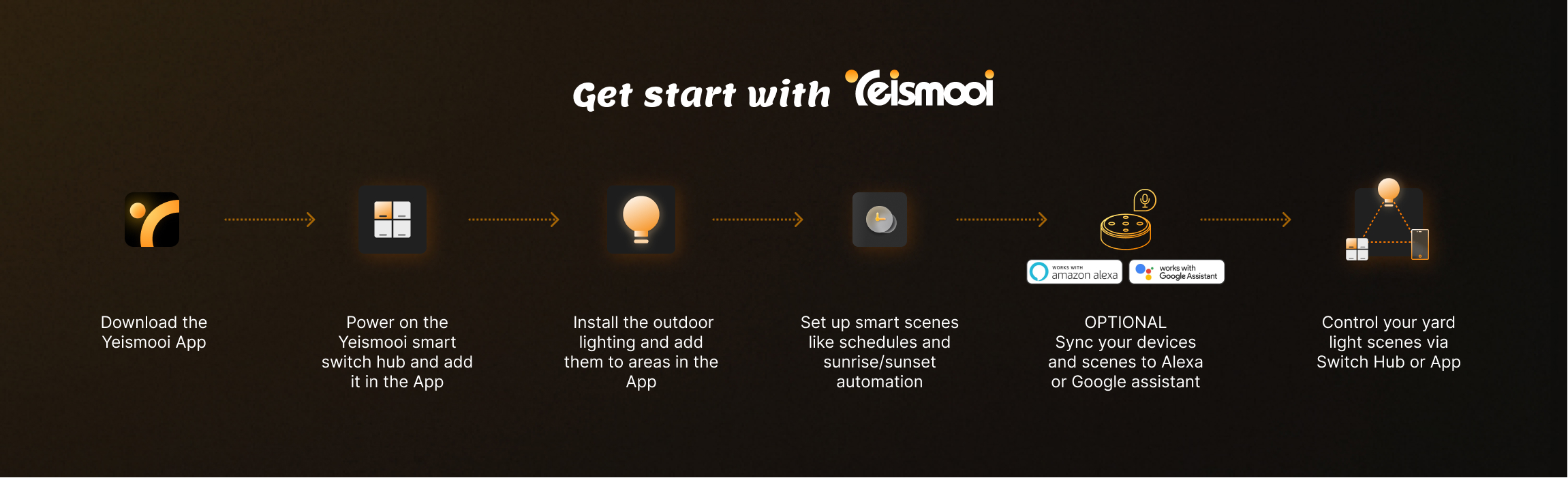 Get start with Yeismooi

Download the Yeismooi App

Power on the Yeismooi smart switch hub and add it in the App

Install the outdoor lighting and add them to areas in the App

Set up smart scenes like schedules and sunrise/sunset automation

WORKS WITH amazon alexa

works with Google Assistant

OPTIONAL
Sync your devices and scenes to Alexa or Google assistant

Control your yard light scenes via Switch Hub or App